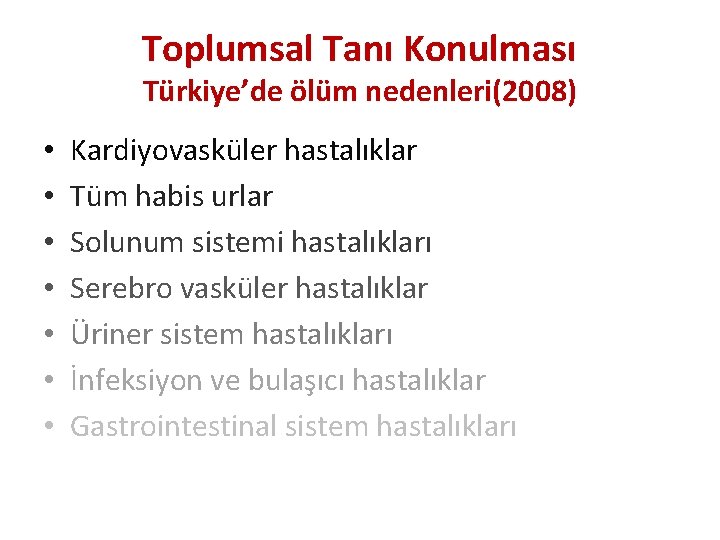 Toplumsal Tanı Konulması
Türkiye'de ölüm nedenleri(2008)

• Kardiyovasküler hastalıklar
• Tüm habis urlar
• Solunum sistemi hastalıkları
• Serebro vasküler hastalıklar
• Üriner sistem hastalıkları
• İnfeksiyon ve bulaşıcı hastalıklar
• Gastrointestinal sistem hastalıkları